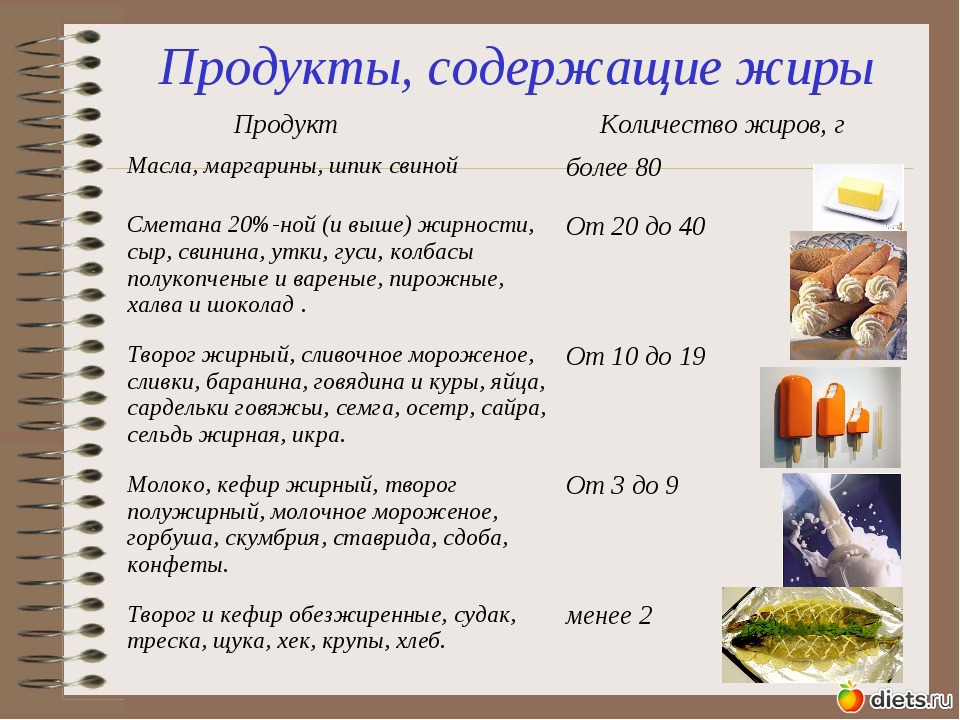 Продукты, содержащие жиры

| Продукт | Количество жиров, г |
|---|---|
| Масла, маргарины, шпик свиной | более 80 |
| Сметана 20%-ной (и выше) жирности, сыр, свинина, утки, гуси, колбасы полукопченые и вареные, пирожные, халва и шоколад . | От 20 до 40 |
| Творог жирный, сливочное мороженое, сливки, баранина, говядина и куры, яйца, сардельки говяжьи, семга, осетр, сайра, сельдь жирная, икра. | От 10 до 19 |
| Молоко, кефир жирный, творог полужирный, молочное мороженое, горбуша, скумбрия, ставрида, сдоба, конфеты. | От 3 до 9 |
| Творог и кефир обезжиренные, судак, треска, щука, хек, крупы, хлеб. | менее 2 |

diets.ru